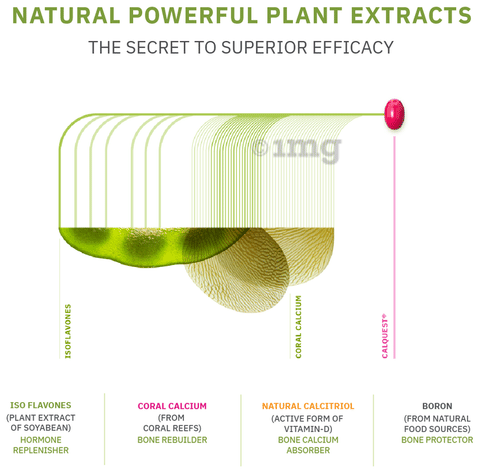 NATURAL POWERFUL PLANT EXTRACTS

THE SECRET TO SUPERIOR EFFICACY

©1mg

ISOFLAVONES

CORAL CALCIUM

CALQUEST®

ISO FLAVONES
(PLANT EXTRACT OF SOYABEAN)
HORMONE REPLENISHER

CORAL CALCIUM
(FROM CORAL REEFS)
BONE REBUILDER

NATURAL CALCITRIOL
(ACTIVE FORM OF VITAMIN-D)
BONE CALCIUM ABSORBER

BORON
(FROM NATURAL FOOD SOURCES)
BONE PROTECTOR